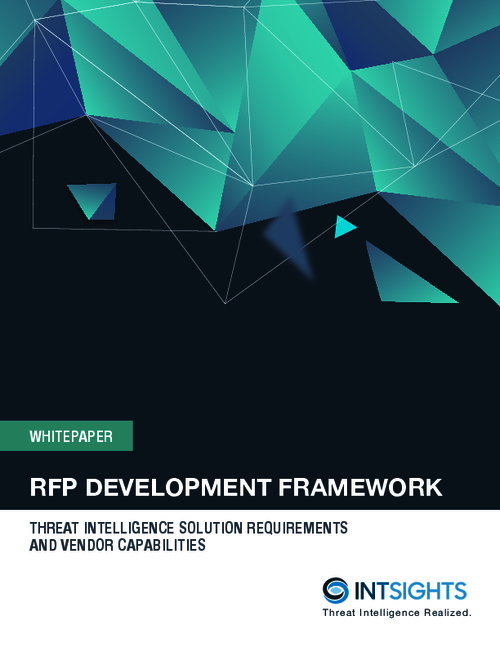 WHITEPAPER

RFP DEVELOPMENT FRAMEWORK

THREAT INTELLIGENCE SOLUTION REQUIREMENTS AND VENDOR CAPABILITIES

INTSIGHTS
Threat Intelligence Realized.